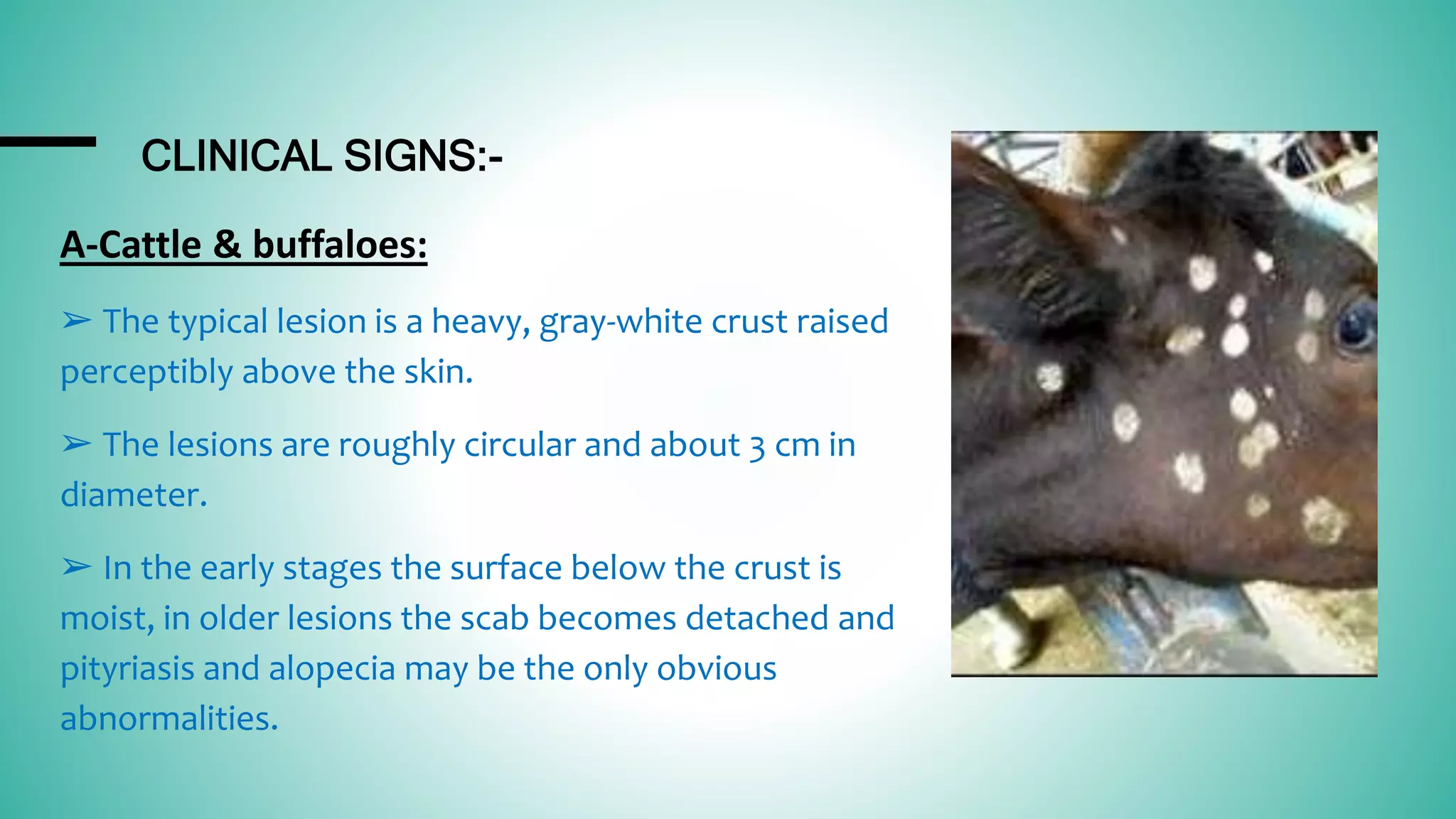 CLINICAL SIGNS:-

A-Cattle & buffaloes:

➢ The typical lesion is a heavy, gray-white crust raised perceptibly above the skin.

➢ The lesions are roughly circular and about 3 cm in diameter.

➢ In the early stages the surface below the crust is moist, in older lesions the scab becomes detached and pityriasis and alopecia may be the only obvious abnormalities.